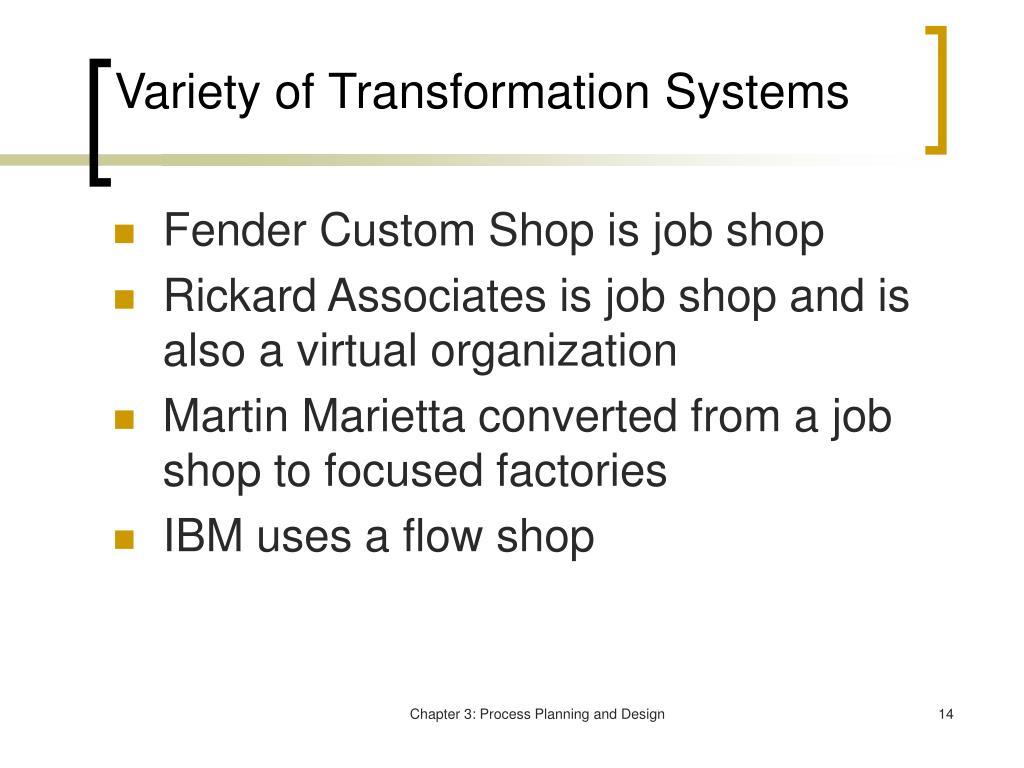 Variety of Transformation Systems

- Fender Custom Shop is job shop
- Rickard Associates is job shop and is also a virtual organization
- Martin Marietta converted from a job shop to focused factories
- IBM uses a flow shop

Chapter 3: Process Planning and Design

14